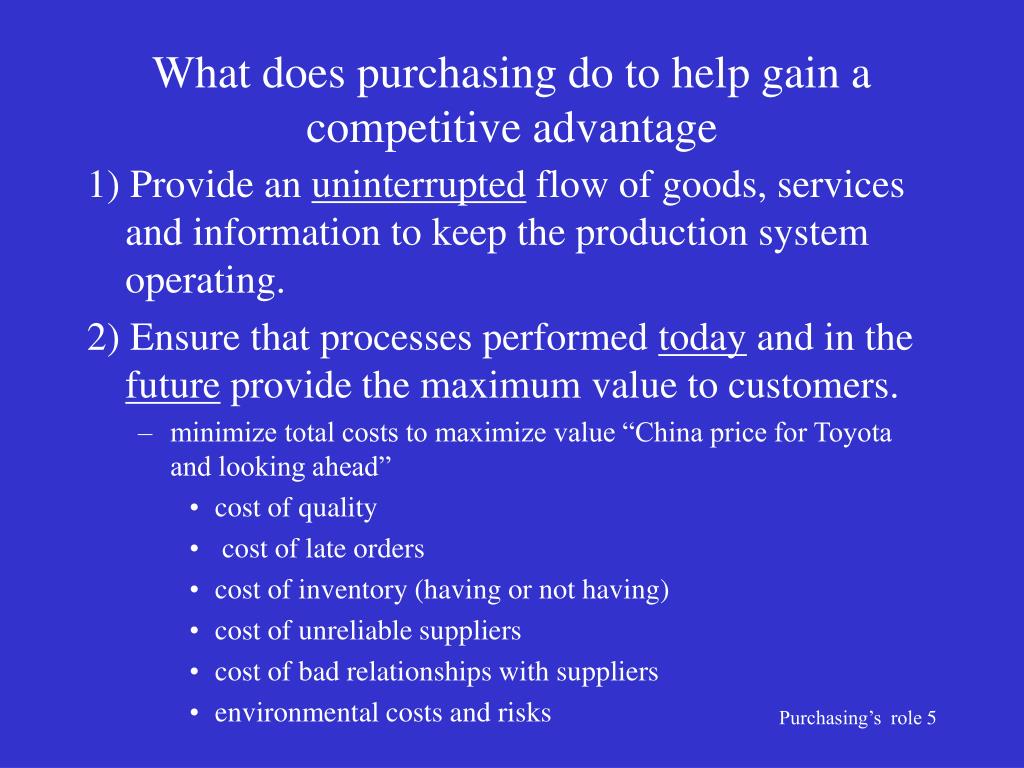 What does purchasing do to help gain a competitive advantage

1) Provide an uninterrupted flow of goods, services and information to keep the production system operating.

2) Ensure that processes performed today and in the future provide the maximum value to customers.

– minimize total costs to maximize value “China price for Toyota and looking ahead”

• cost of quality
• cost of late orders
• cost of inventory (having or not having)
• cost of unreliable suppliers
• cost of bad relationships with suppliers
• environmental costs and risks

Purchasing’s role 5